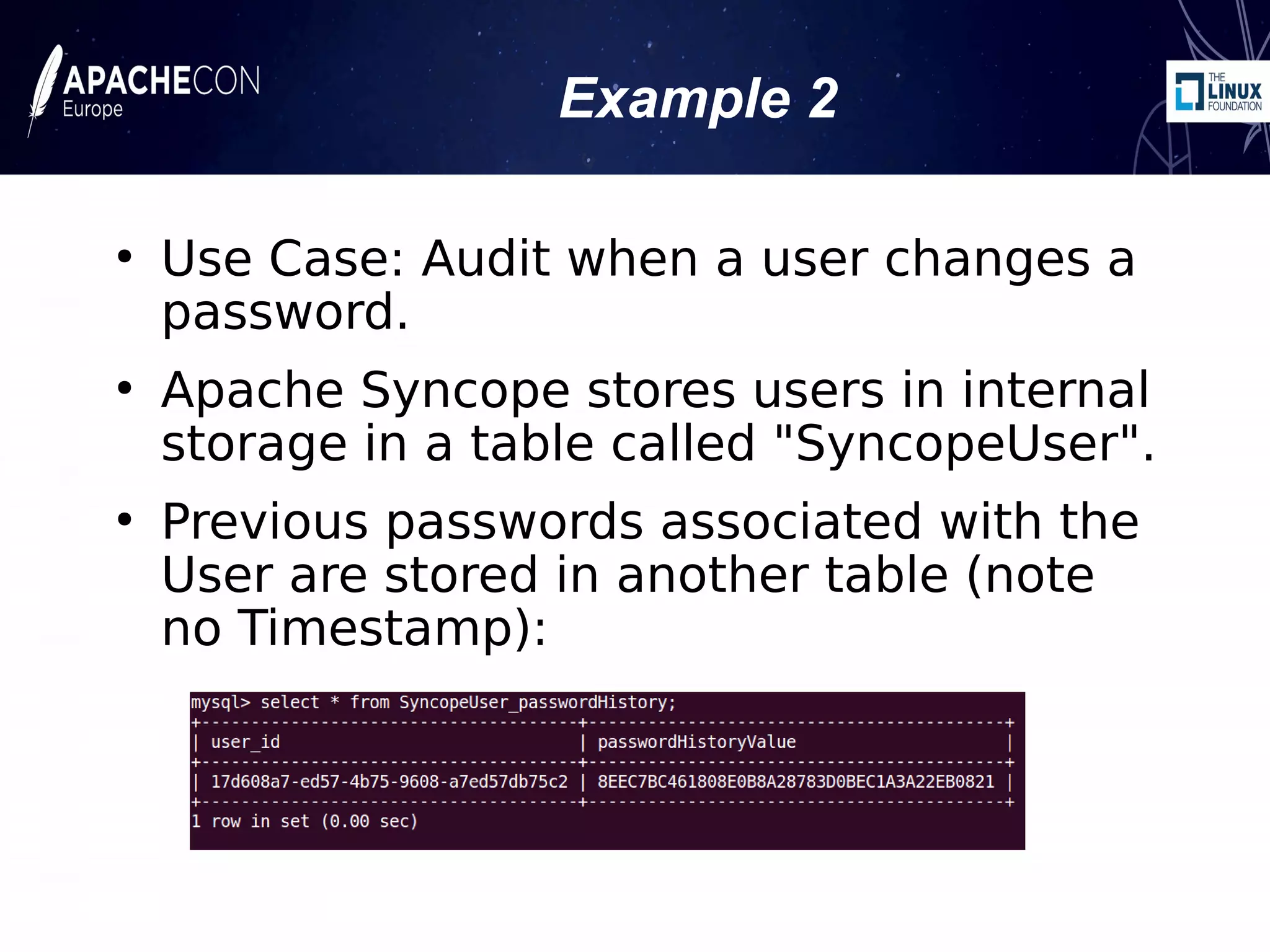 APACHECON Europe

Example 2

THE LINUX FOUNDATION

• Use Case: Audit when a user changes a password.

• Apache Syncope stores users in internal storage in a table called "SyncopeUser".

• Previous passwords associated with the User are stored in another table (note no Timestamp):

mysql> select * from SyncopeUser_passwordHistory;

| user_id | passwordHistoryValue |
|---|---|
| 17d608a7-ed57-4b75-9608-a7ed57db75c2 | 8EEC7BC461808E0B8A28783D0BEC1A3A22EB0821 |

1 row in set (0.00 sec)